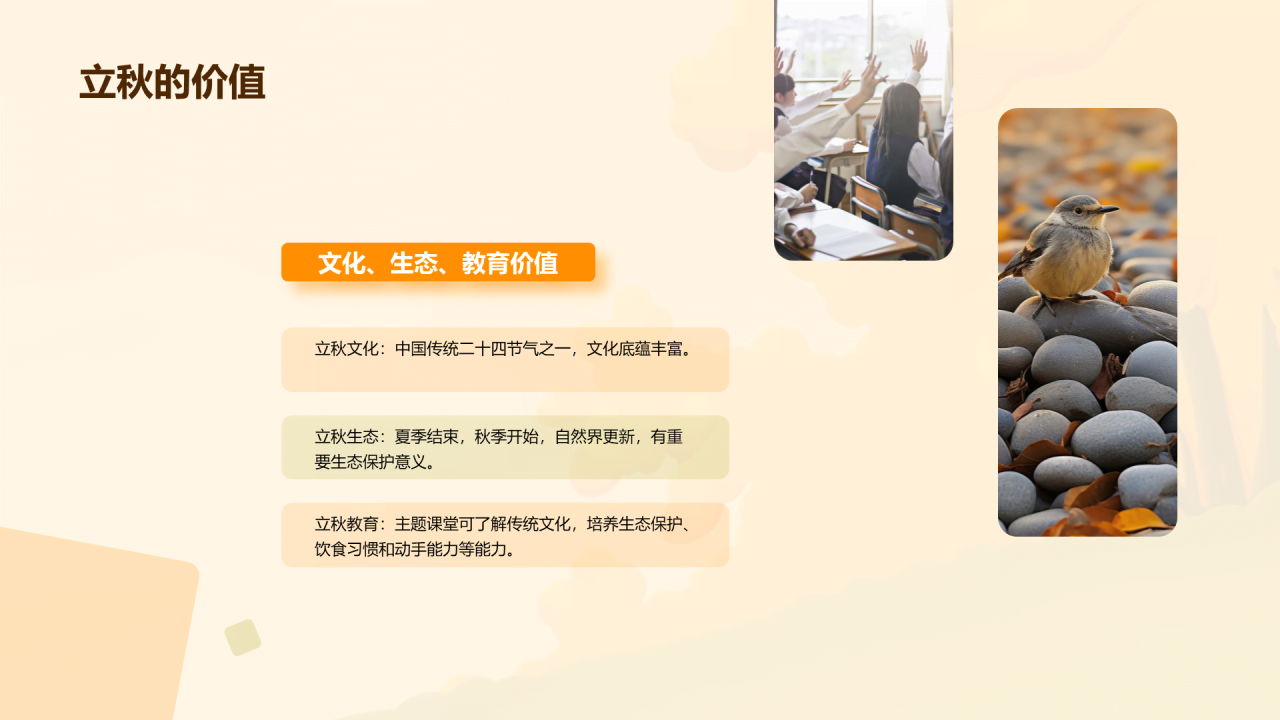 立秋的价值

文化、生态、教育价值

立秋文化：中国传统二十四节气之一，文化底蕴丰富。

立秋生态：夏季结束，秋季开始，自然界更新，有重要生态保护意义。

立秋教育：主题课堂可了解传统文化，培养生态保护、饮食习惯和动手能力等能力。